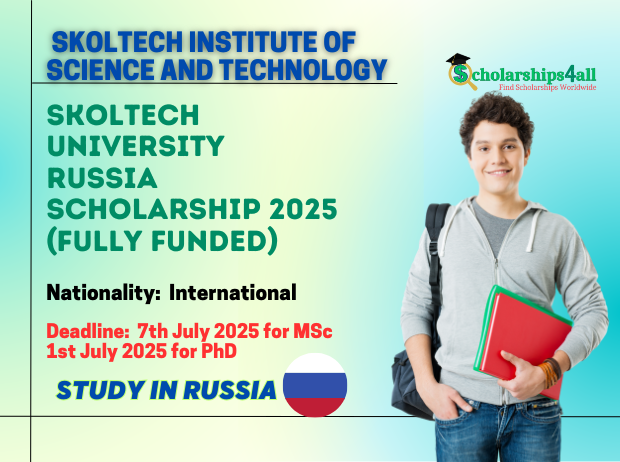 SKOLTECH INSTITUTE OF SCIENCE AND TECHNOLOGY

Scholarships4all
Find Scholarships Worldwide

SKOLTECH UNIVERSITY RUSSIA SCHOLARSHIP 2025 (FULLY FUNDED)

Nationality: International

Deadline: 7th July 2025 for MSc
1st July 2025 for PhD

STUDY IN RUSSIA